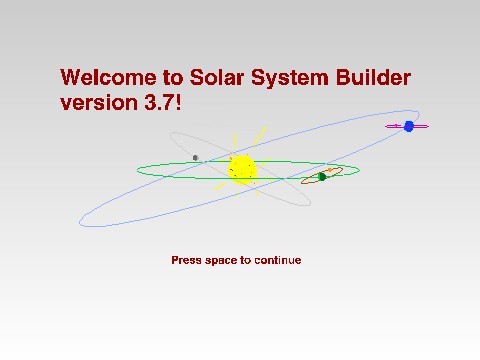 Welcome to Solar System Builder version 3.7!

Press space to continue